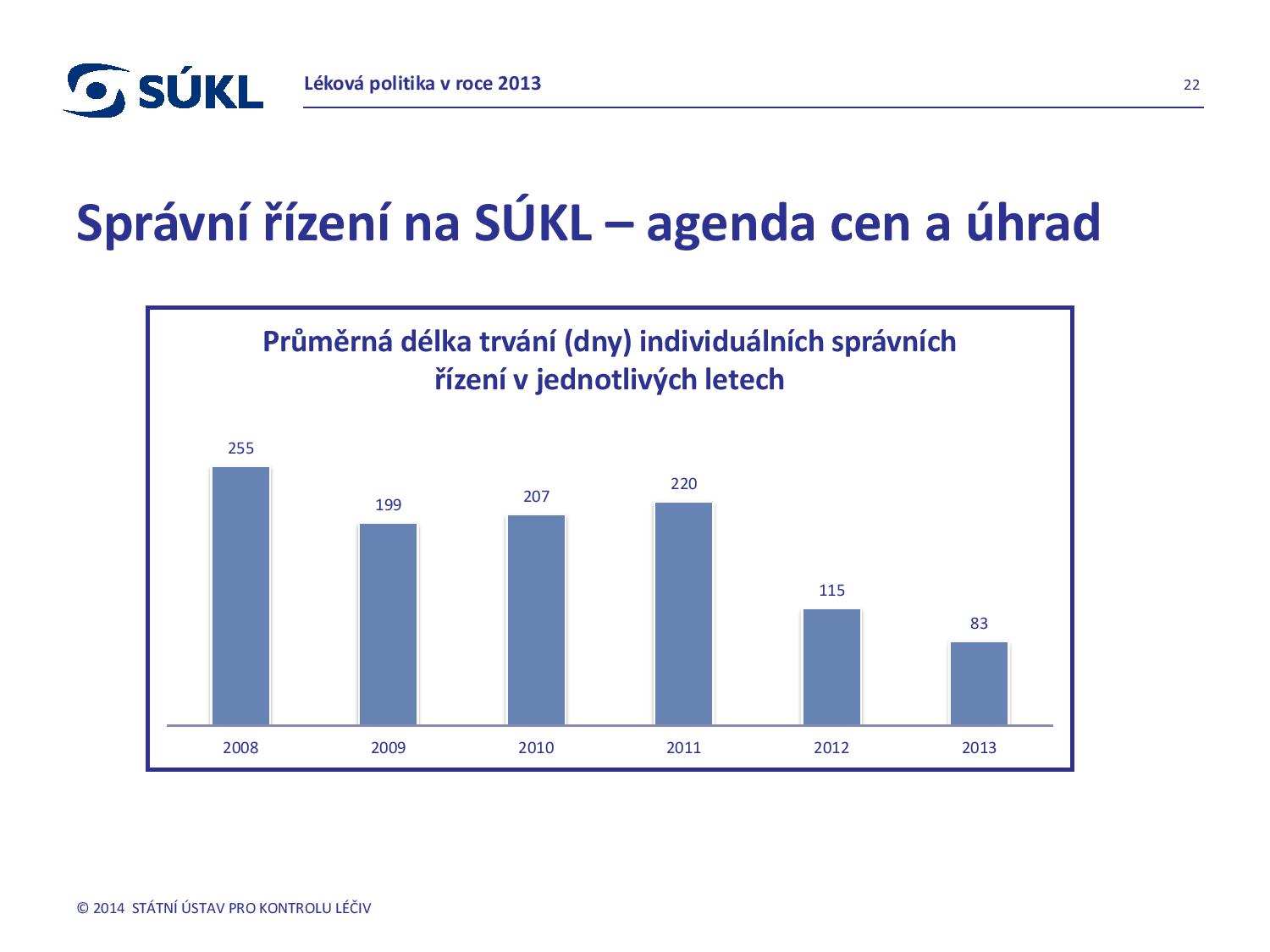 SÚKL

Léková politika v roce 2013

22

Správní řízení na SÚKL – agenda cen a úhrad

Průměrná délka trvání (dny) individuálních správních řízení v jednotlivých letech

255
199
207
220
115
83

2008
2009
2010
2011
2012
2013

© 2014 STÁTNÍ ÚSTAV PRO KONTROLU LÉČIV